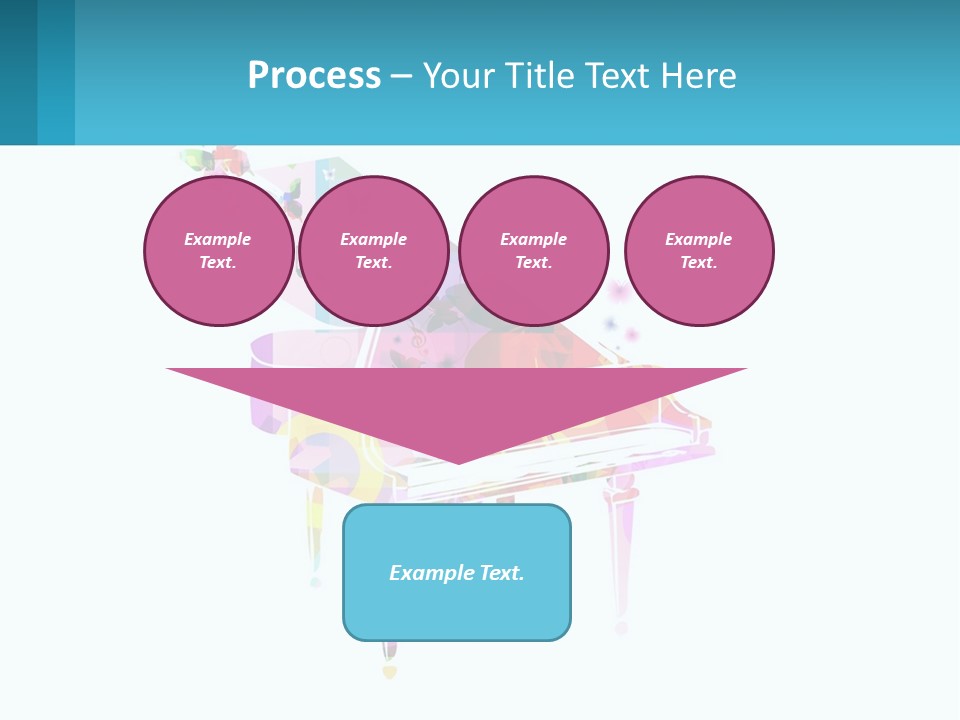 Process – Your Title Text Here

Example Text.

Example Text.

Example Text.

Example Text.

Example Text.